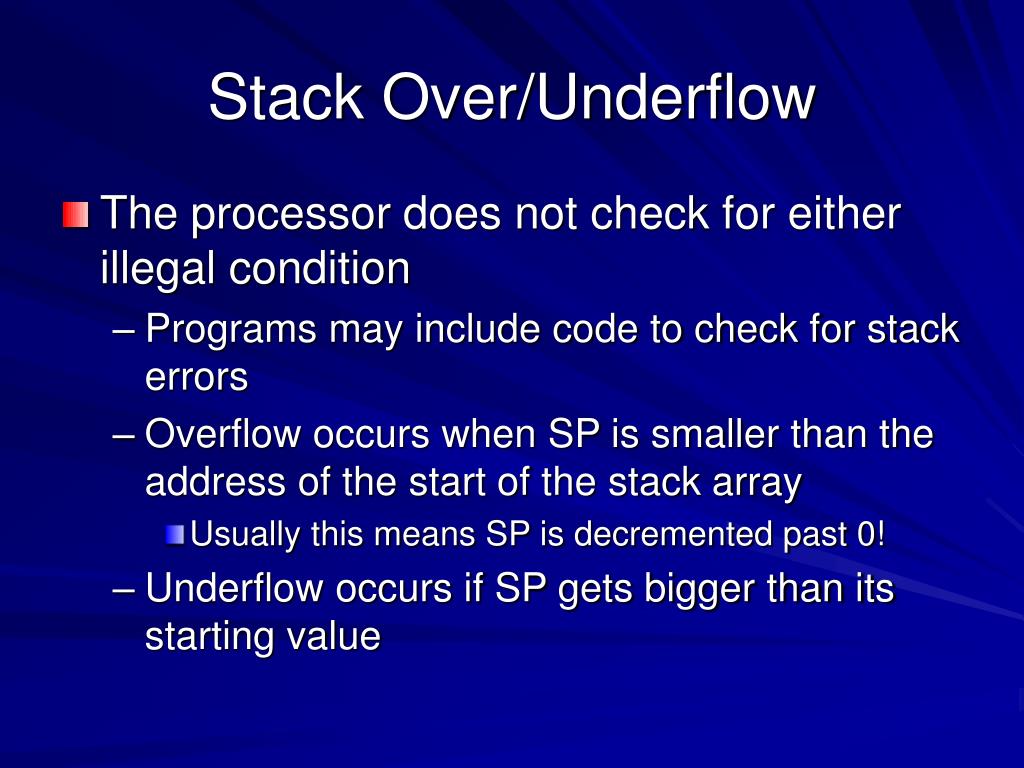 Stack Over/Underflow

The processor does not check for either illegal condition

– Programs may include code to check for stack errors

– Overflow occurs when SP is smaller than the address of the start of the stack array

Usually this means SP is decremented past 0!

– Underflow occurs if SP gets bigger than its starting value